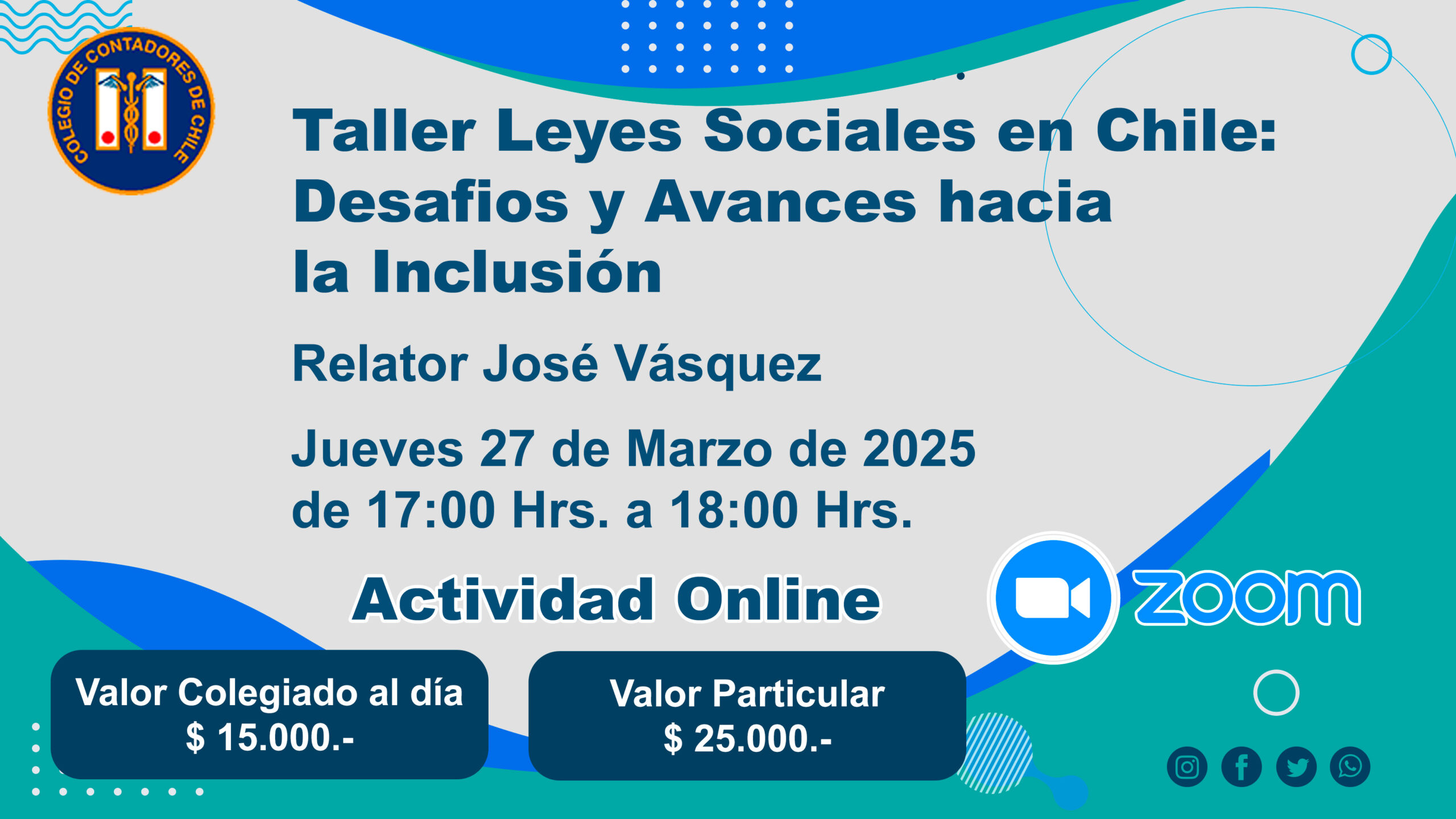 COLEGIO DE CONTADORES DE CHILE

Taller Leyes Sociales en Chile: Desafios y Avances hacia la Inclusión

Relator José Vásquez

Jueves 27 de Marzo de 2025
de 17:00 Hrs. a 18:00 Hrs.

Actividad Online

zoom

Valor Colegiado al día
$ 15.000.-

Valor Particular
$ 25.000.-